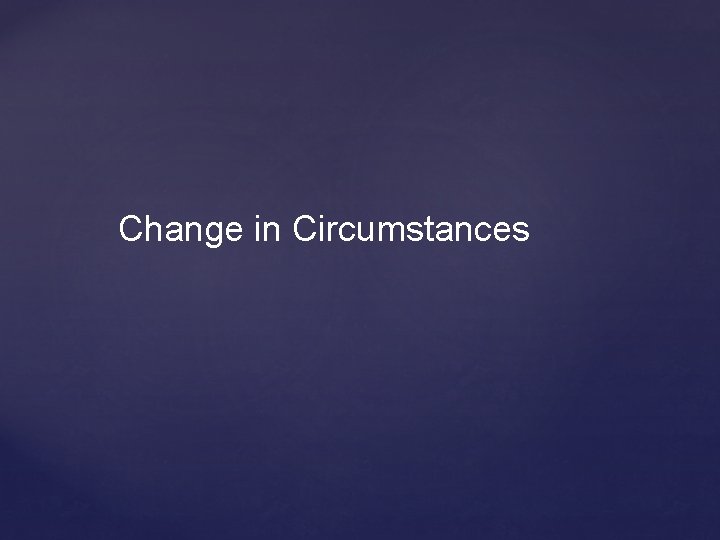 Change in Circumstances